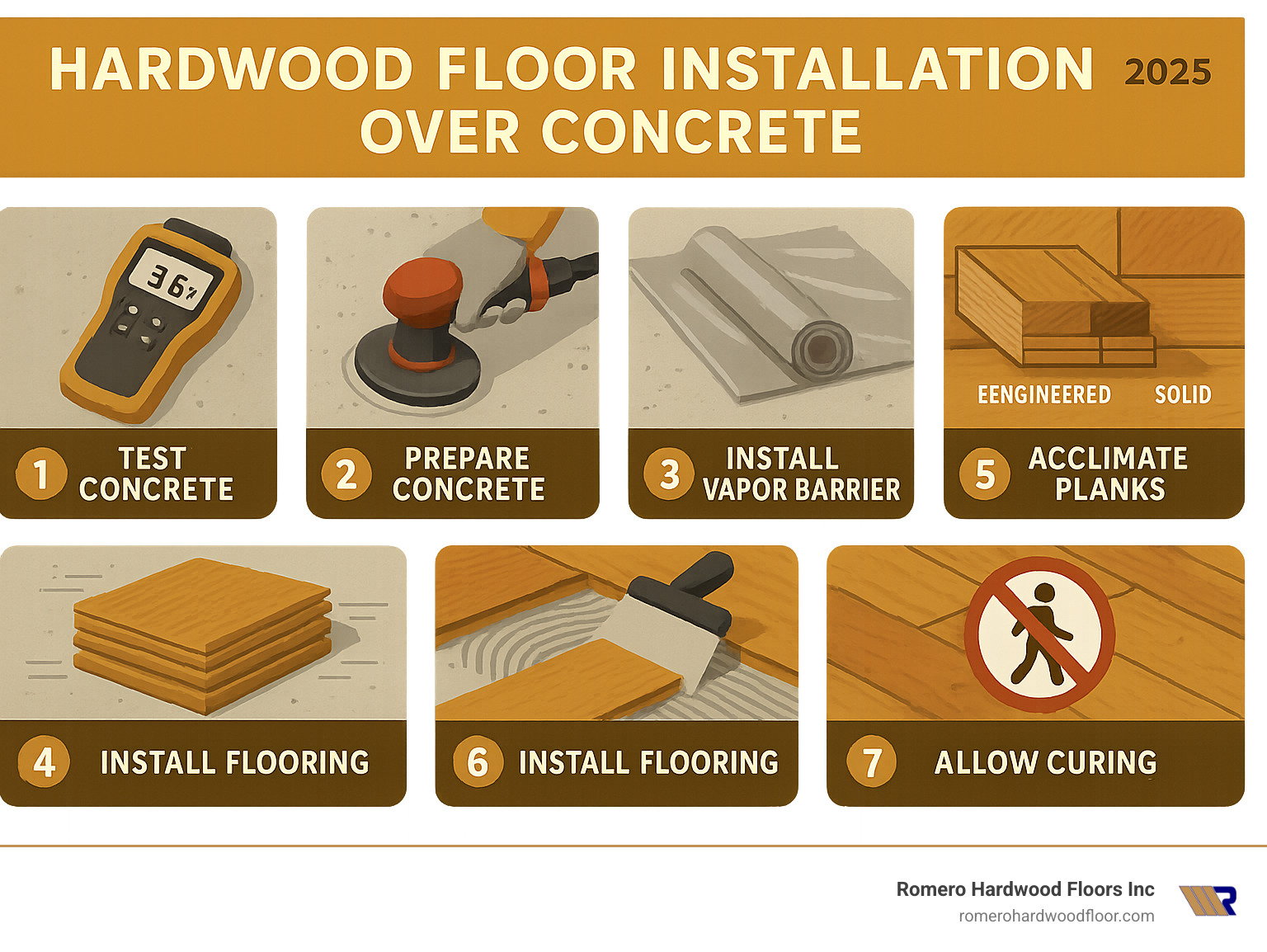 HARDWOOD FLOOR INSTALLATION OVER CONCRETE 2025

36%

1 TEST CONCRETE

2 PREPARE CONCRETE

3 INSTALL VAPOR BARRIER

EENGINEERED SOLID

5 ACCLIMATE PLANKS

4 INSTALL FLOORING

6 INSTALL FLOORING

7 ALLOW CURING

Romero Hardwood Floors Inc
romerohardwoodfloor.com